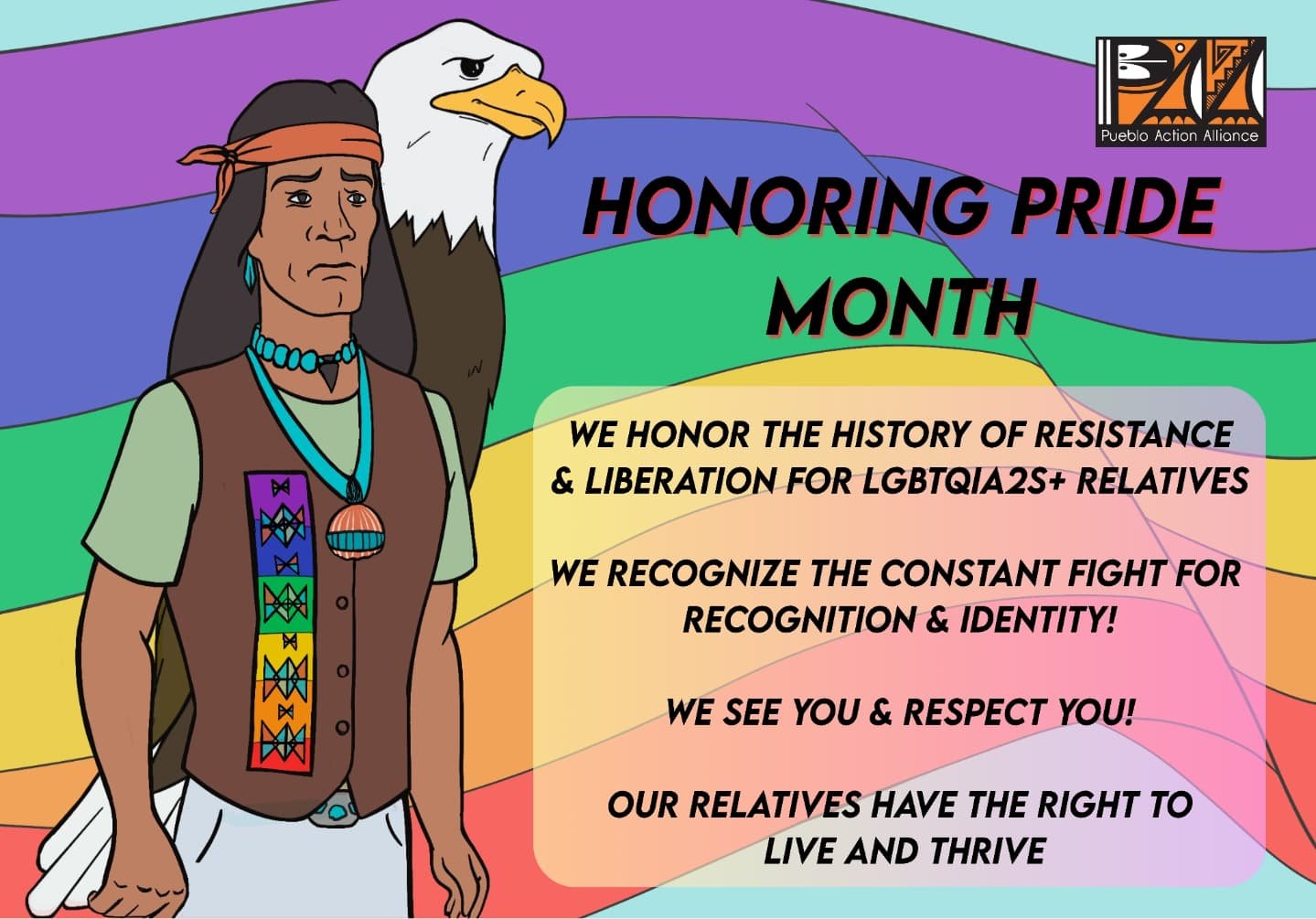 Pueblo Action Alliance

HONORING PRIDE MONTH

WE HONOR THE HISTORY OF RESISTANCE & LIBERATION FOR LGBTQIA2S+ RELATIVES

WE RECOGNIZE THE CONSTANT FIGHT FOR RECOGNITION & IDENTITY!

WE SEE YOU & RESPECT YOU!

OUR RELATIVES HAVE THE RIGHT TO LIVE AND THRIVE